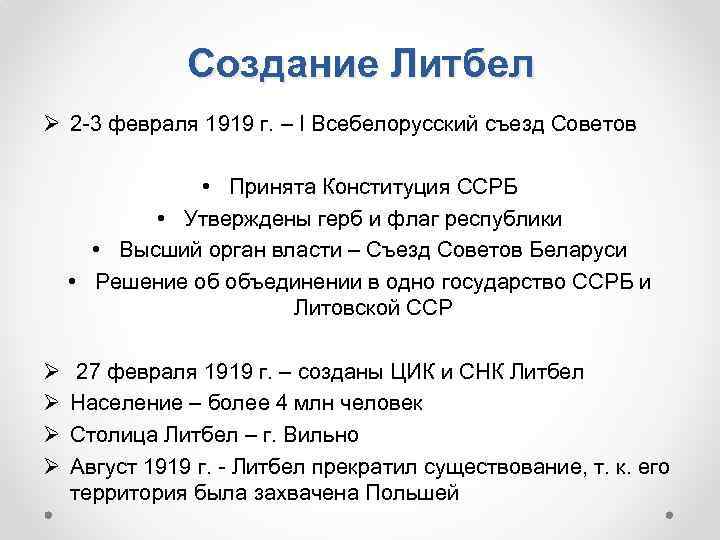 Создание Литбел

➢ 2-3 февраля 1919 г. – I Всебелорусский съезд Советов

• Принята Конституция ССРБ
• Утверждены герб и флаг республики
• Высший орган власти – Съезд Советов Беларуси
• Решение об объединении в одно государство ССРБ и Литовской ССР

➢ 27 февраля 1919 г. – созданы ЦИК и СНК Литбел
➢ Население – более 4 млн человек
➢ Столица Литбел – г. Вильно
➢ Август 1919 г. - Литбел прекратил существование, т. к. его территория была захвачена Польшей